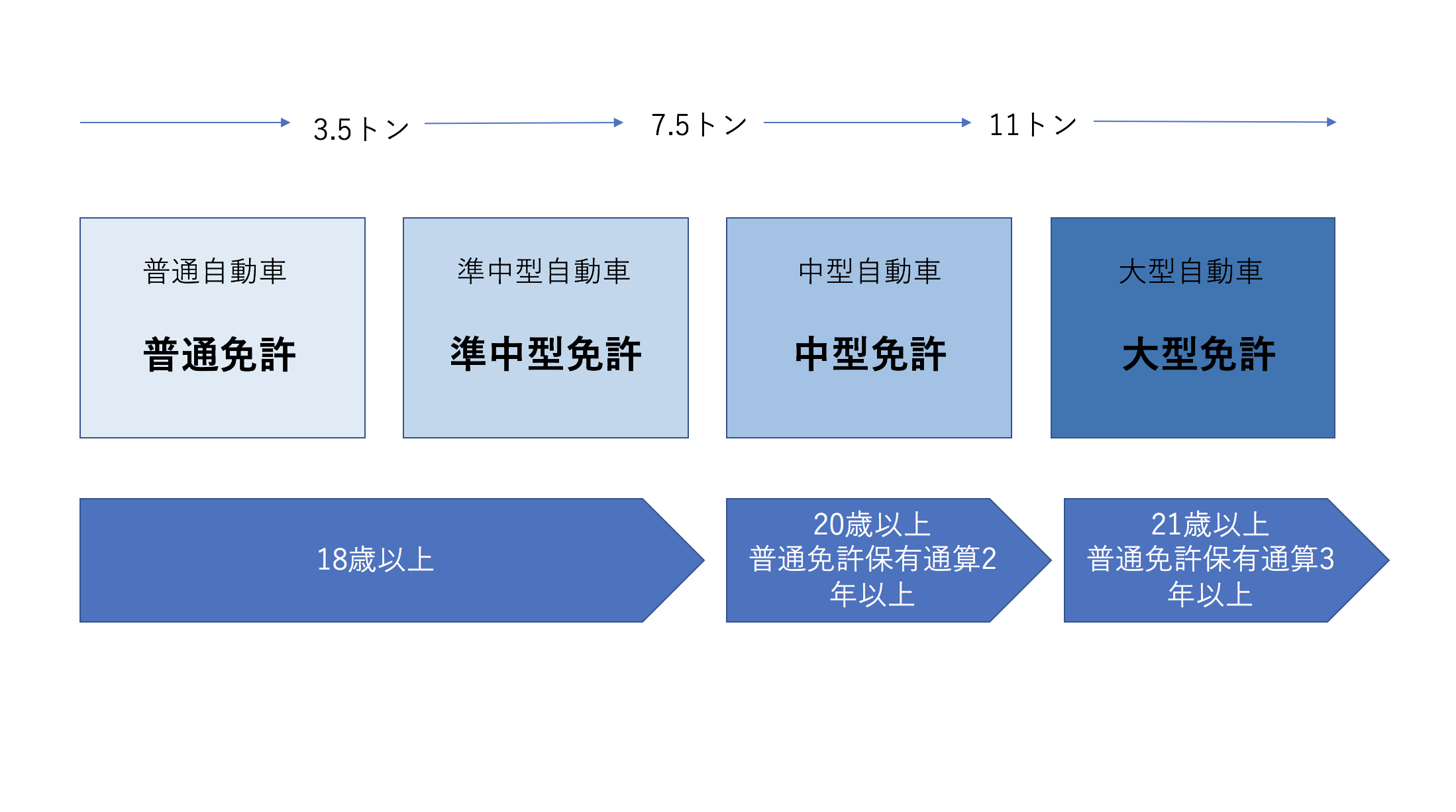 3.5トン 7.5トン 11トン

普通自動車

普通免許

準中型自動車

準中型免許

中型自動車

中型免許

大型自動車

大型免許

18歳以上

20歳以上
普通免許保有通算2年以上

21歳以上
普通免許保有通算3年以上